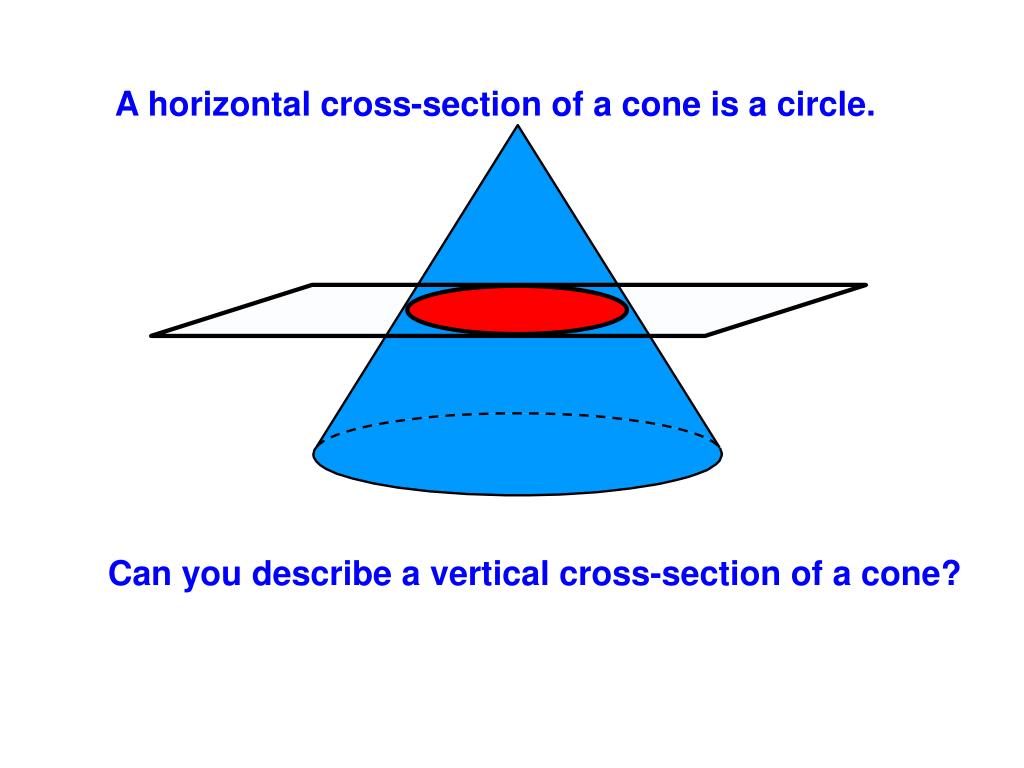 A horizontal cross-section of a cone is a circle.

Can you describe a vertical cross-section of a cone?